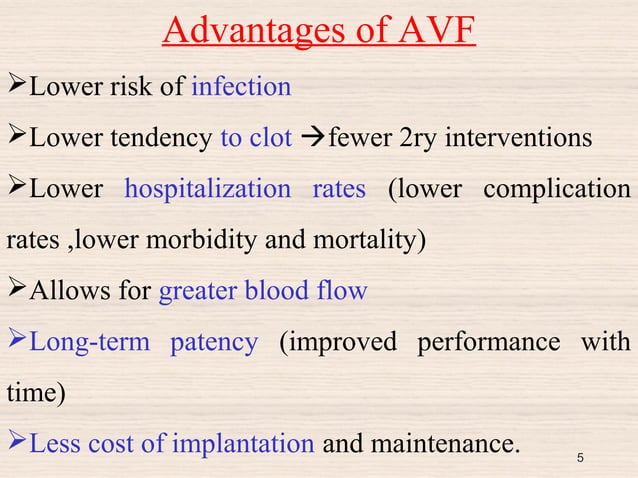 Advantages of AVF

➢Lower risk of infection

➢Lower tendency to clot →fewer 2ry interventions

➢Lower hospitalization rates (lower complication rates ,lower morbidity and mortality)

➢Allows for greater blood flow

➢Long-term patency (improved performance with time)

➢Less cost of implantation and maintenance.

5